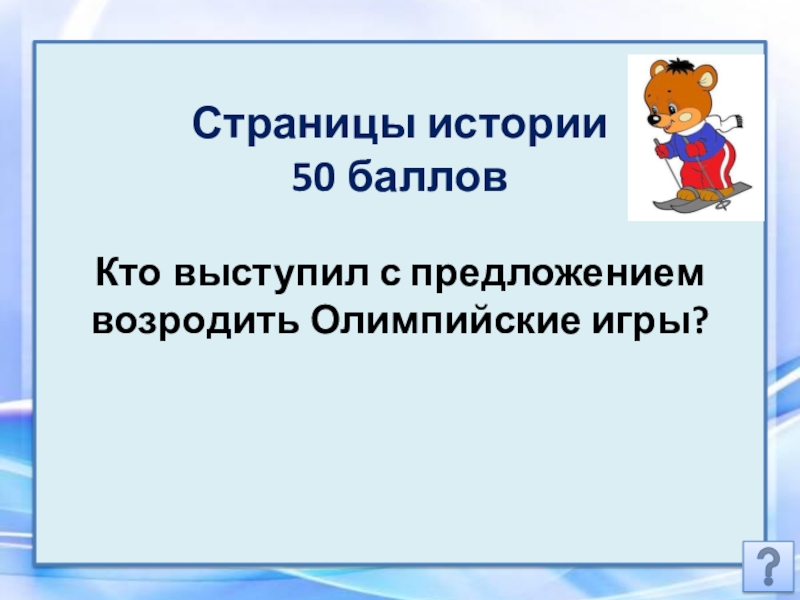 Страницы истории
50 баллов

Кто выступил с предложением возродить Олимпийские игры?

?